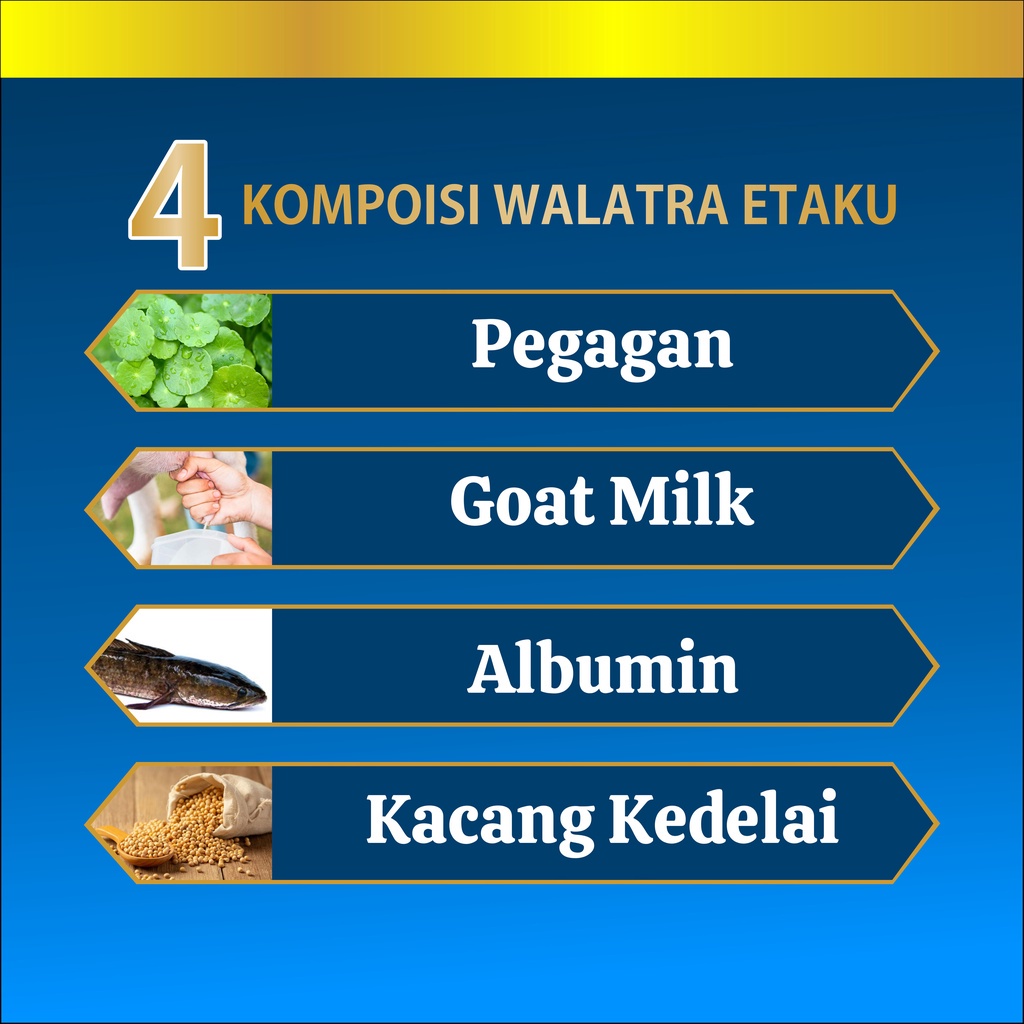 4 KOMPOISI WALATRA ETAKU

Pegagan

Goat Milk

Albumin

Kacang Kedelai